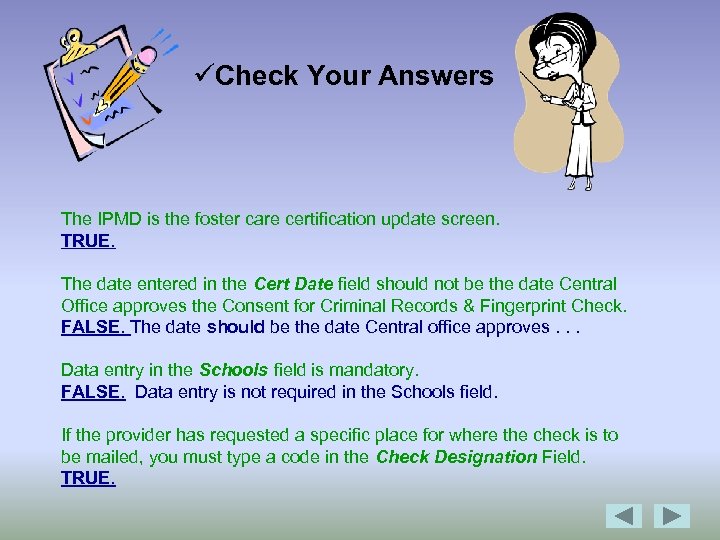 ✓Check Your Answers

The IPMD is the foster care certification update screen.
TRUE.

The date entered in the Cert Date field should not be the date Central Office approves the Consent for Criminal Records & Fingerprint Check.
FALSE. The date should be the date Central office approves . . .

Data entry in the Schools field is mandatory.
FALSE. Data entry is not required in the Schools field.

If the provider has requested a specific place for where the check is to be mailed, you must type a code in the Check Designation Field.
TRUE.